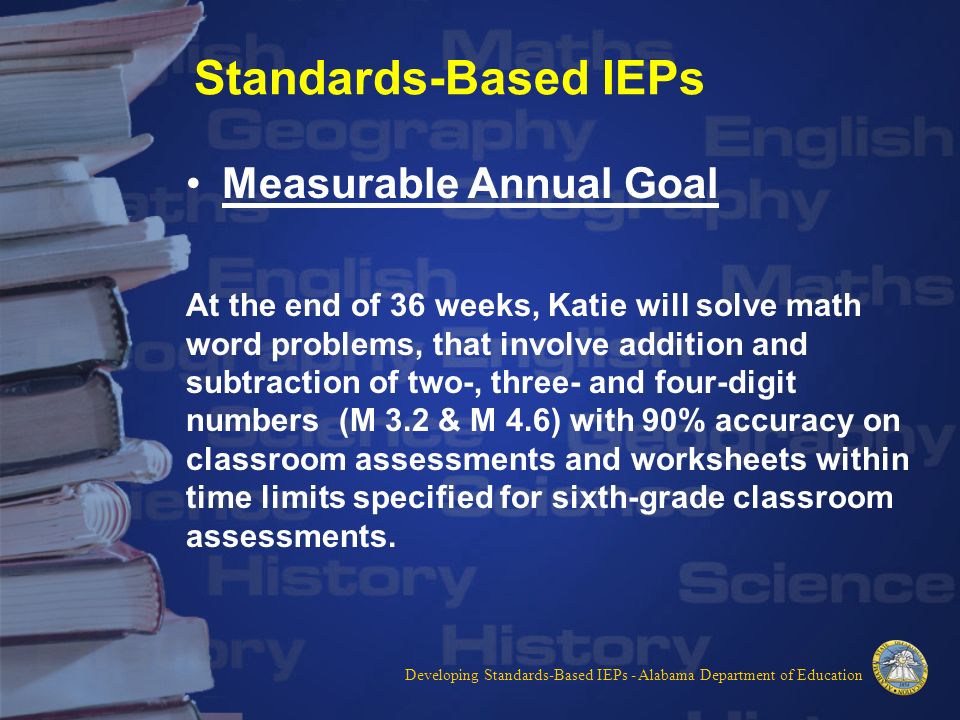 Standards-Based IEPs

• Measurable Annual Goal

At the end of 36 weeks, Katie will solve math word problems, that involve addition and subtraction of two-, three- and four-digit numbers (M 3.2 & M 4.6) with 90% accuracy on classroom assessments and worksheets within time limits specified for sixth-grade classroom assessments.

Developing Standards-Based IEPs - Alabama Department of Education